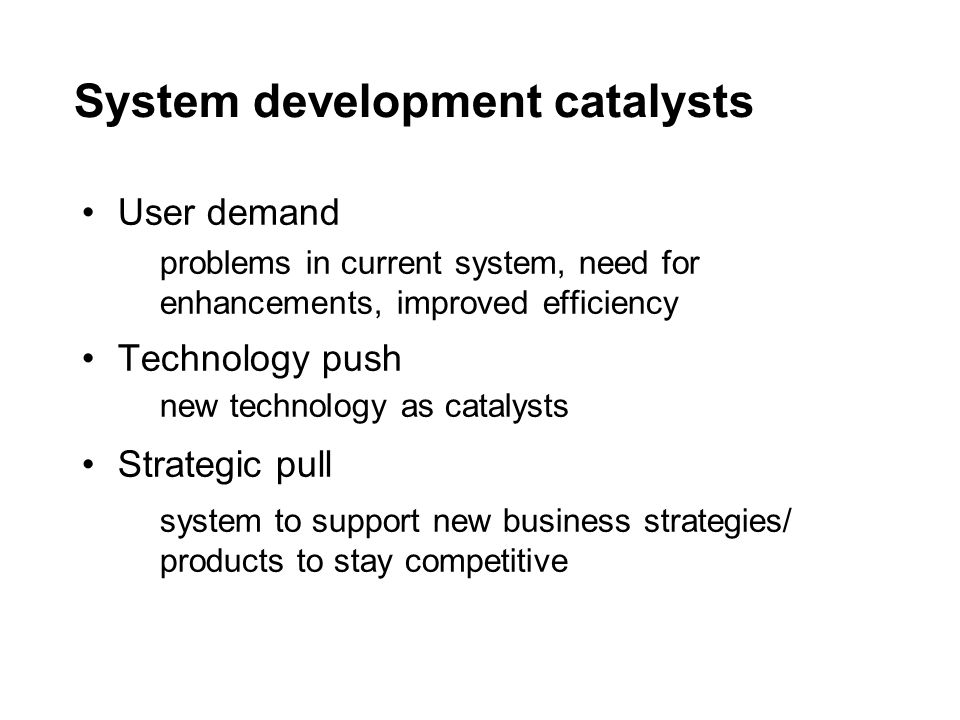 System development catalysts

• User demand

problems in current system, need for enhancements, improved efficiency

• Technology push

new technology as catalysts

• Strategic pull

system to support new business strategies/ products to stay competitive